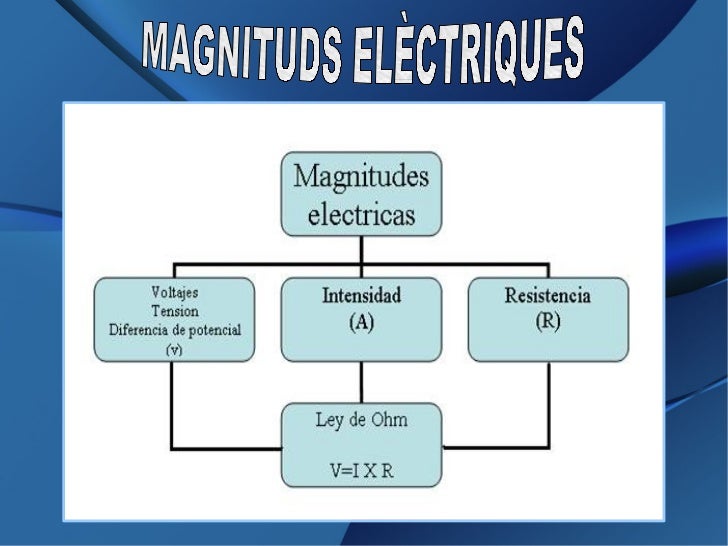 MAGNITUDS ELÈCTRIQUES

Magnitudes electricas

Voltajes
Tension
Diferencia de potencial
(v)

Intensidad
(A)

Resistencia
(R)

Ley de Ohm

V=I X R